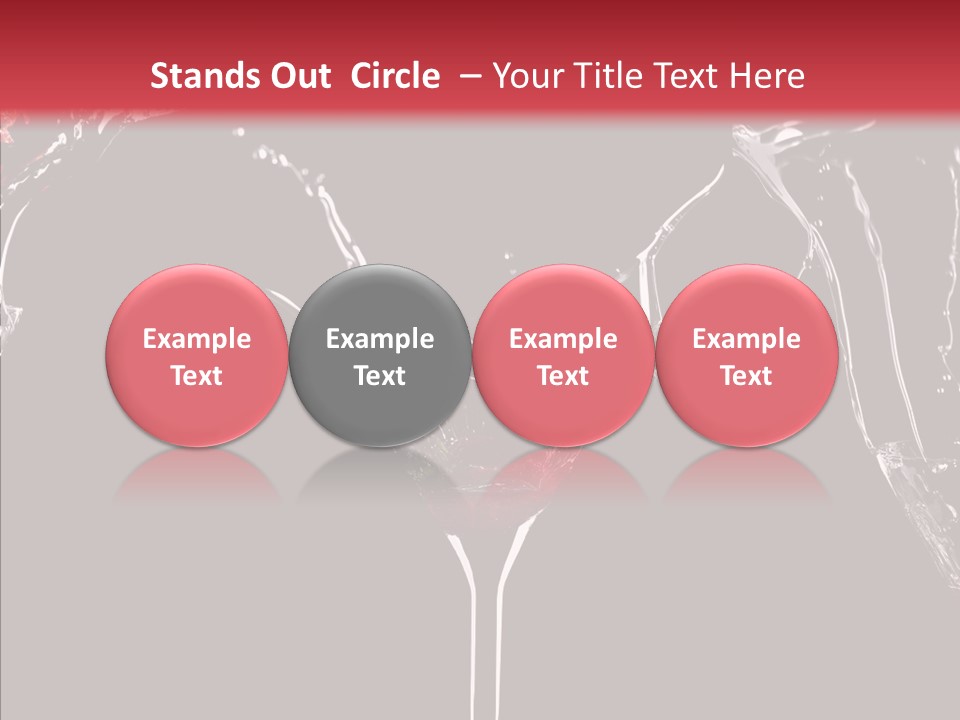 Stands Out Circle – Your Title Text Here

Example Text

Example Text

Example Text

Example Text